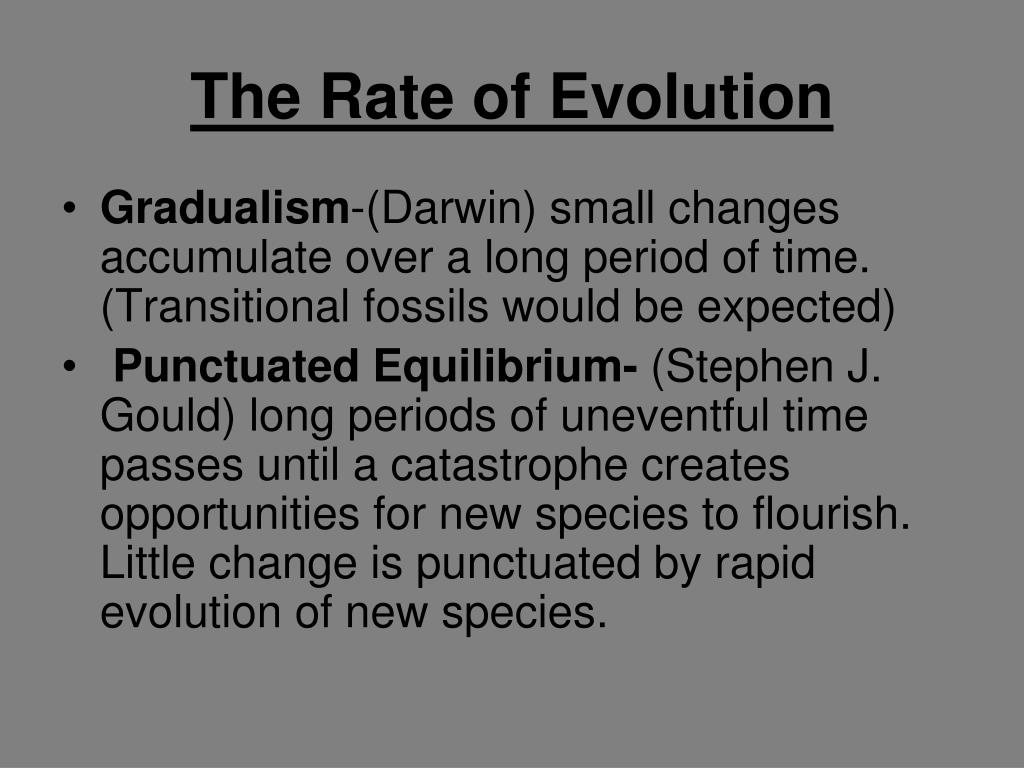 The Rate of Evolution

• Gradualism-(Darwin) small changes accumulate over a long period of time. (Transitional fossils would be expected)

• Punctuated Equilibrium- (Stephen J. Gould) long periods of uneventful time passes until a catastrophe creates opportunities for new species to flourish. Little change is punctuated by rapid evolution of new species.